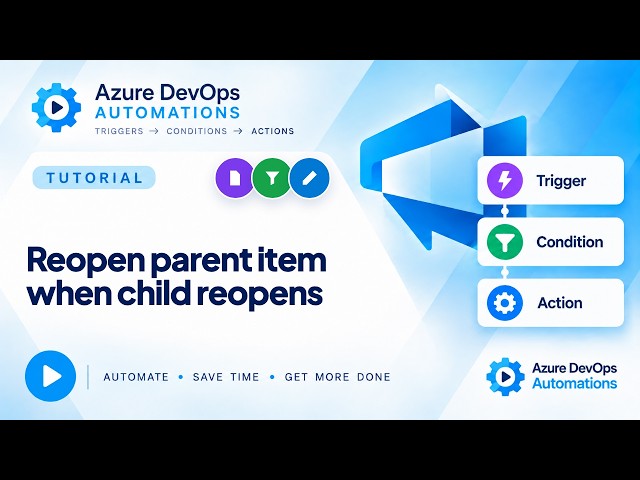 Azure DevOps
AUTOMATIONS
TRIGGERS → CONDITIONS → ACTIONS

TUTORIAL

Reopen parent item when child reopens

AUTOMATE • SAVE TIME • GET MORE DONE

Trigger
Condition
Action

Azure DevOps
Automations